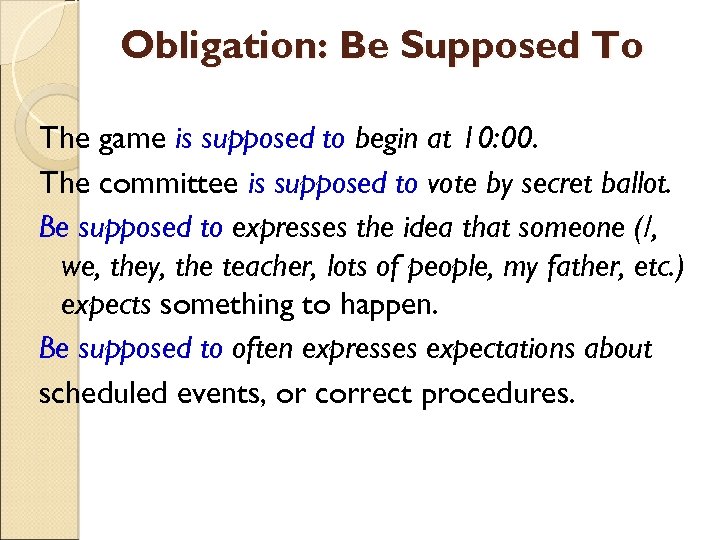 Obligation: Be Supposed To

The game is supposed to begin at 10:00.

The committee is supposed to vote by secret ballot.

Be supposed to expresses the idea that someone (I, we, they, the teacher, lots of people, my father, etc.) expects something to happen.

Be supposed to often expresses expectations about scheduled events, or correct procedures.